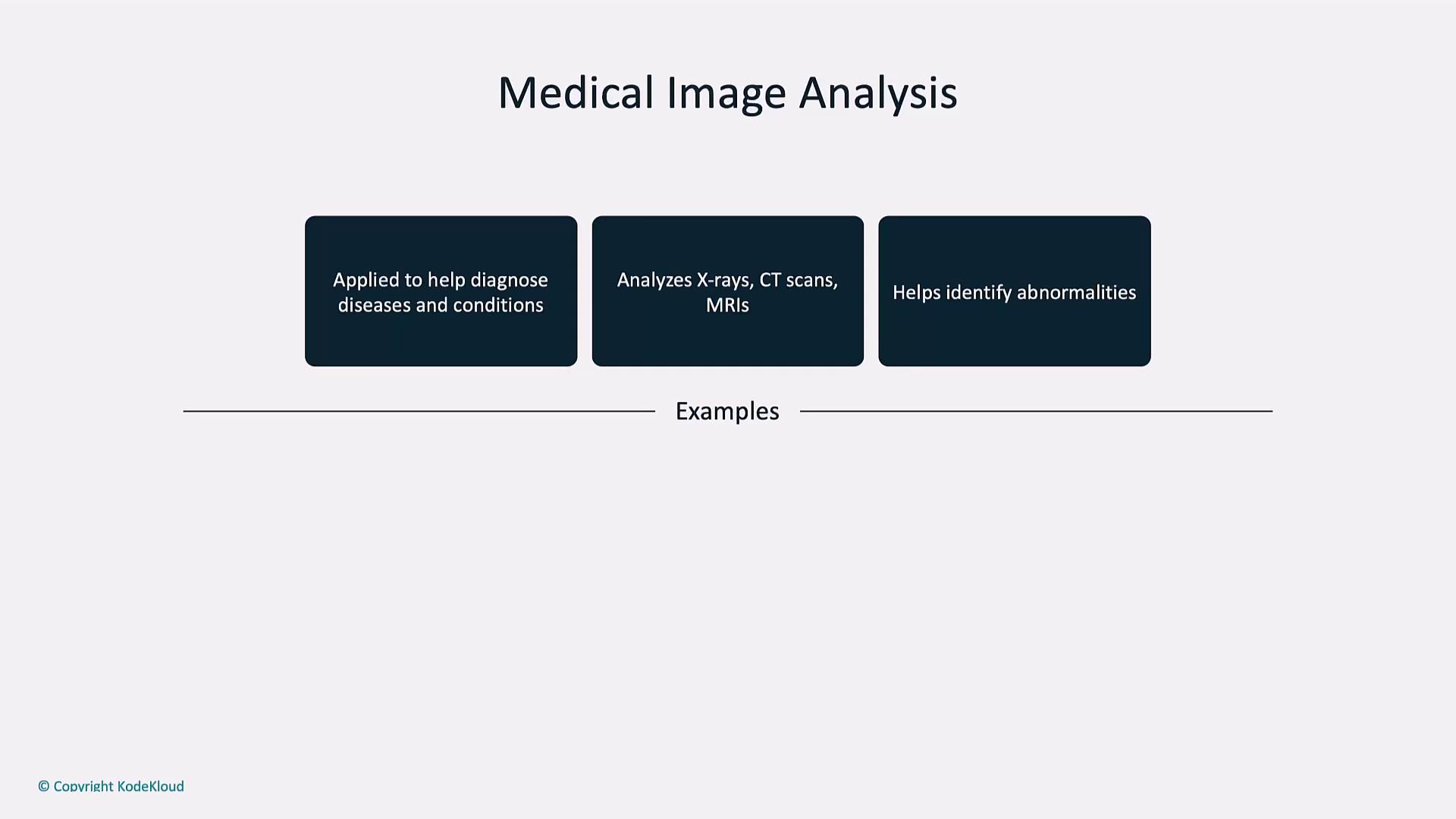 Medical Image Analysis

Applied to help diagnose diseases and conditions

Analyzes X-rays, CT scans, MRIs

Helps identify abnormalities

Examples

© Copyright KodeKloud